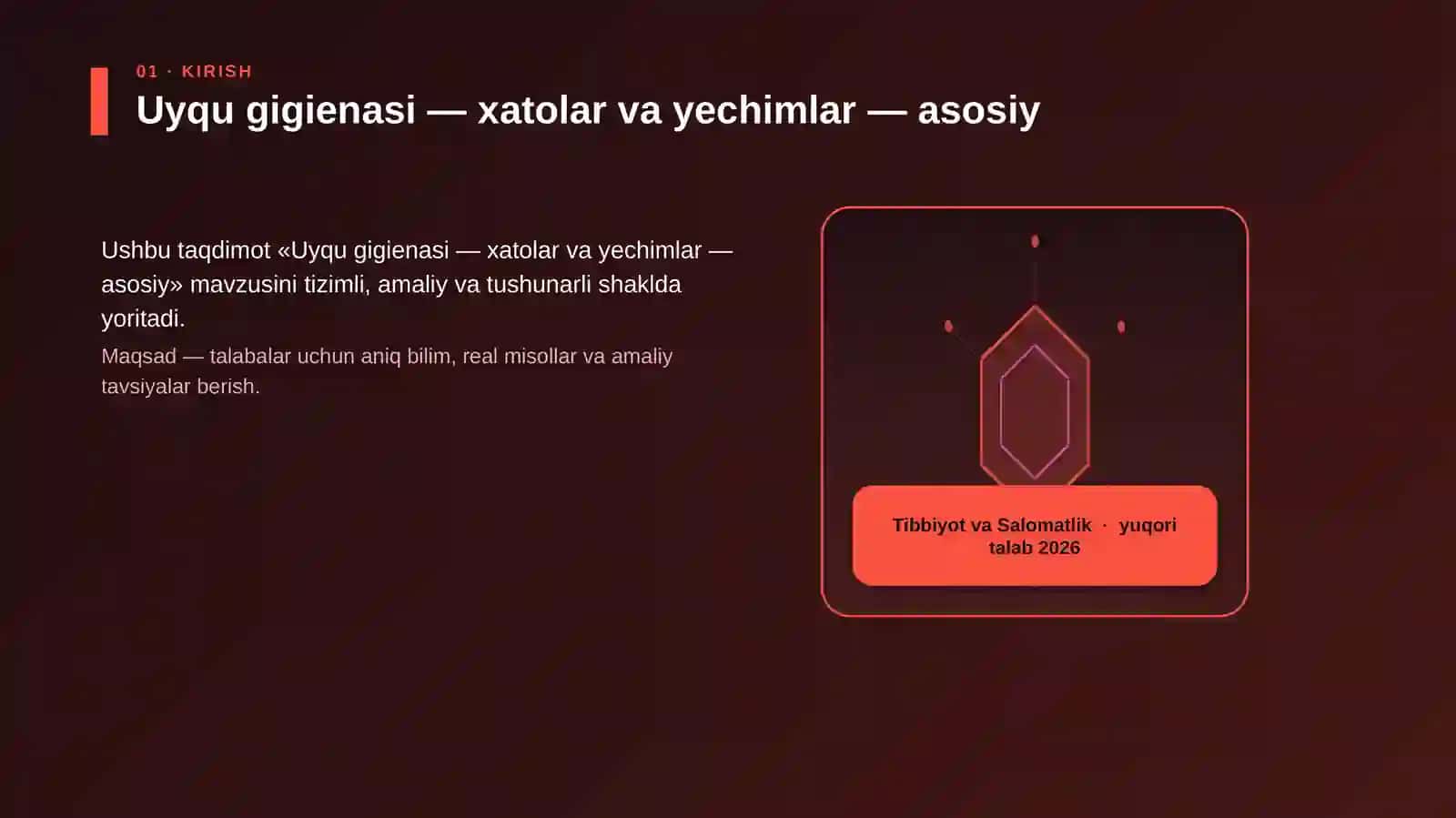 01 · KIRISH

Uyqu gigienasi — xatolar va yechimlar — asosiy

Ushbu taqdimot «Uyqu gigienasi — xatolar va yechimlar — asosiy» mavzusini tizimli, amaliy va tushunarli shaklda yoritadi.

Maqsad — talabalar uchun aniq bilim, real misollar va amaliy tavsiyalar berish.

Tibbiyot va Salomatlik · yuqori talab 2026